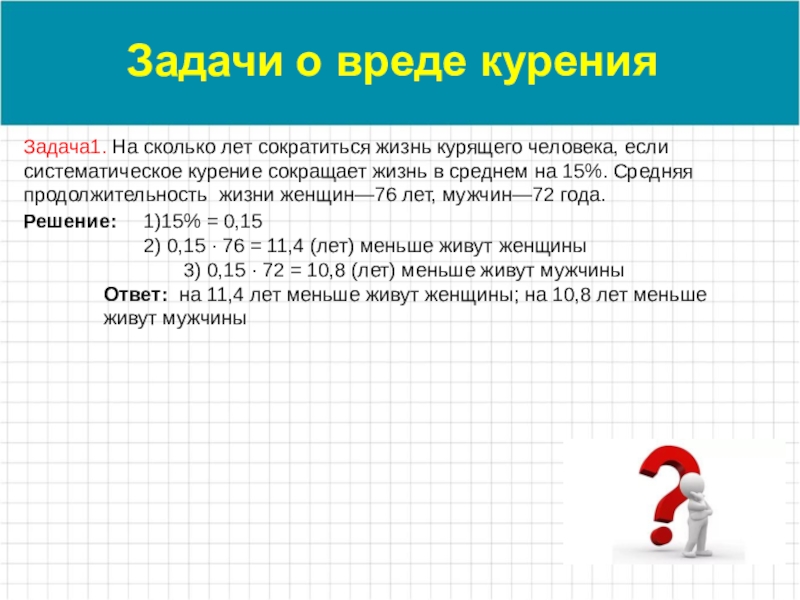 Задачи о вреде курения

Задача1. На сколько лет сократиться жизнь курящего человека, если систематическое курение сокращает жизнь в среднем на 15%. Средняя продолжительность жизни женщин—76 лет, мужчин—72 года.

Решение: 1)15% = 0,15
2) $0,15 \cdot 76 = 11,4$ (лет) меньше живут женщины
3) $0,15 \cdot 72 = 10,8$ (лет) меньше живут мужчины

Ответ: на 11,4 лет меньше живут женщины; на 10,8 лет меньше живут мужчины